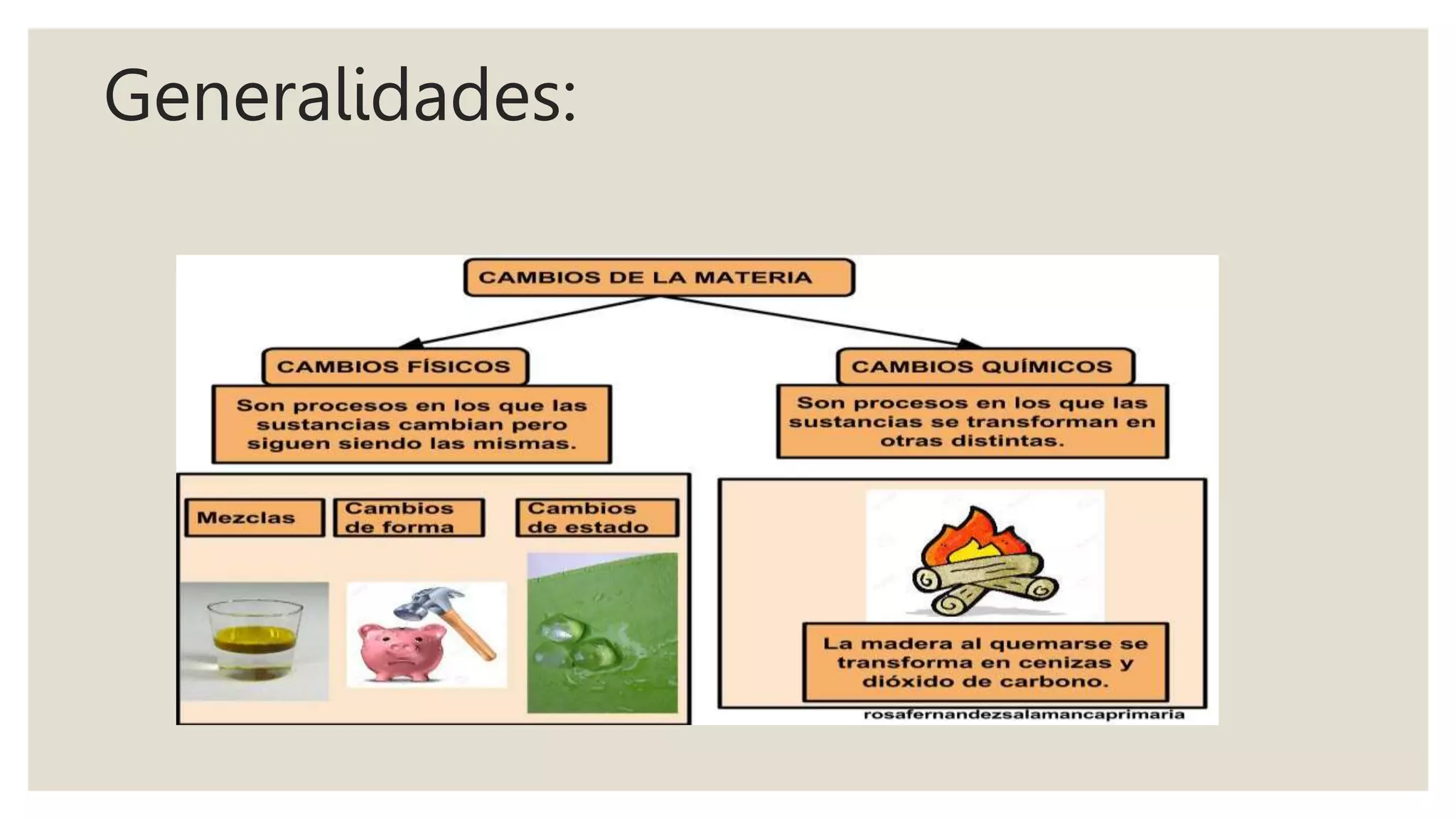 Generalidades:

CAMBIOS DE LA MATERIA

CAMBIOS FÍSICOS

Son procesos en los que las sustancias cambian pero siguen siendo las mismas.

Mezclas

Cambios de forma

Cambios de estado

CAMBIOS QUÍMICOS

Son procesos en los que las sustancias se transforman en otras distintas.

La madera al quemarse se transforma en cenizas y dióxido de carbono.

rosafernandezsalamancaprimaria